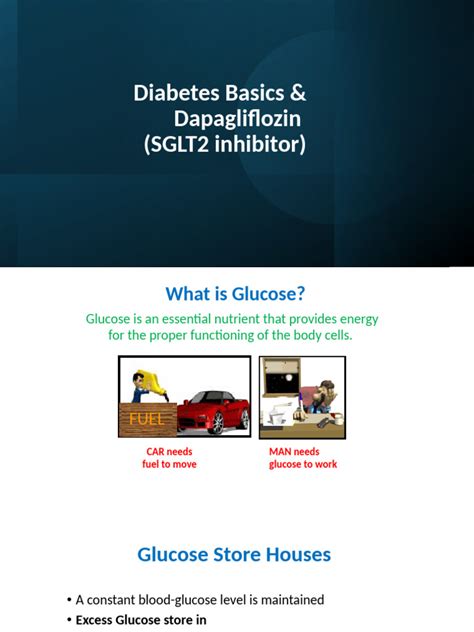 Diabetes Basics &
Dapagliflozin
(SGLT2 inhibitor)

What is Glucose?

Glucose is an essential nutrient that provides energy for the proper functioning of the body cells.

FUEL

CAR needs
fuel to move

MAN needs
glucose to work

Glucose Store Houses

• A constant blood-glucose level is maintained
• Excess Glucose store in